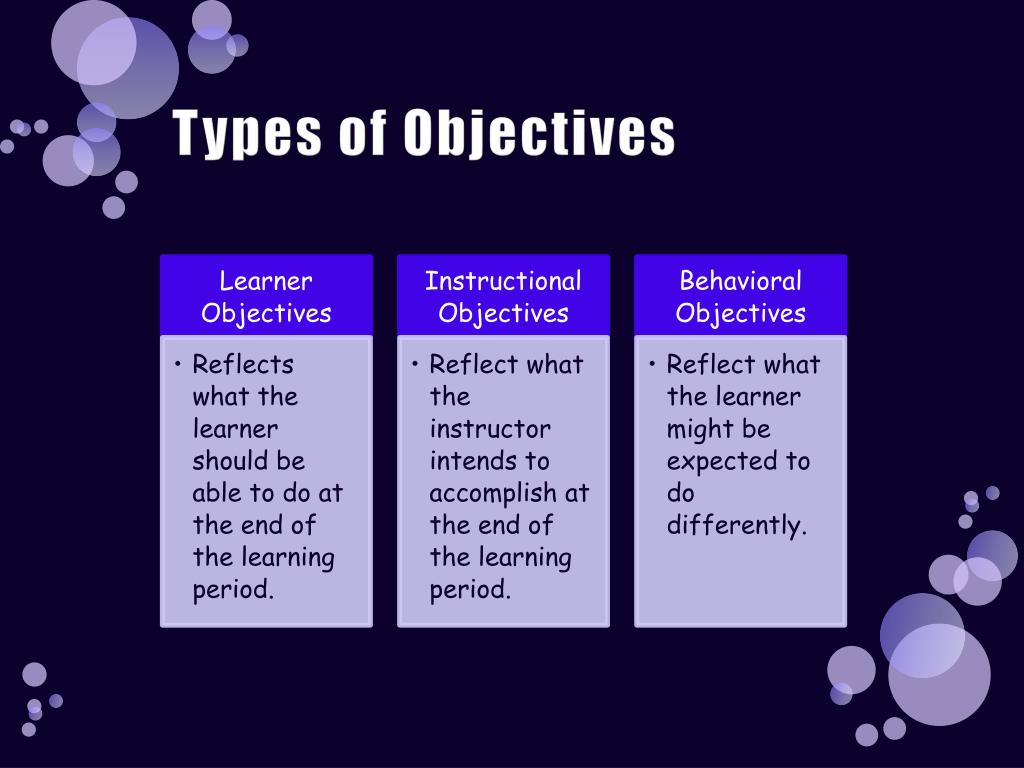 Types of Objectives

Learner Objectives

• Reflects what the learner should be able to do at the end of the learning period.

Instructional Objectives

• Reflect what the instructor intends to accomplish at the end of the learning period.

Behavioral Objectives

• Reflect what the learner might be expected to do differently.